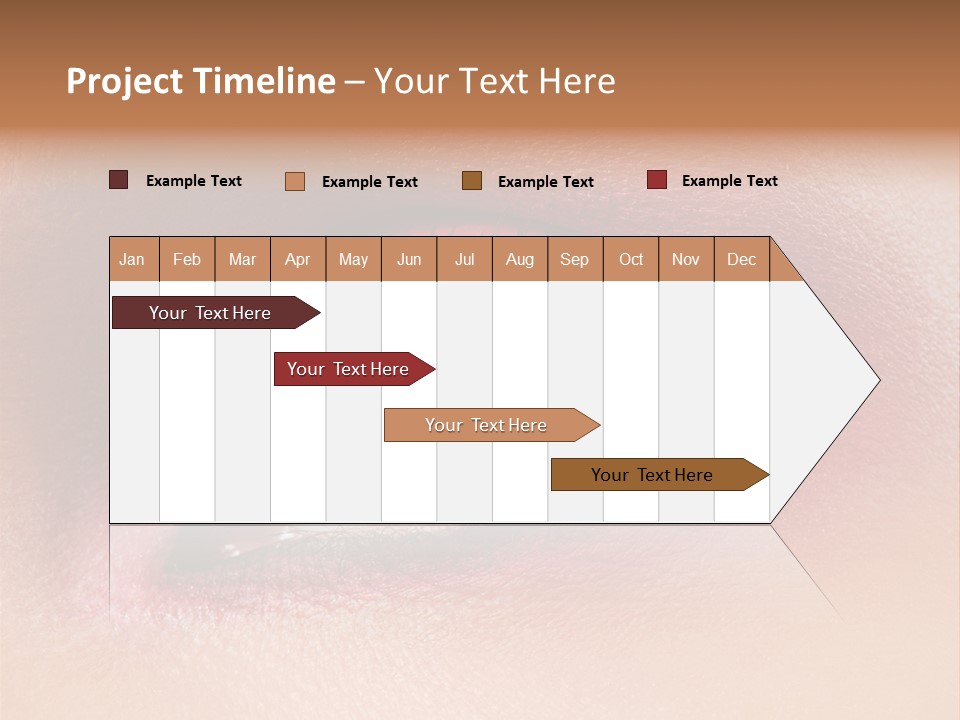 Project Timeline – Your Text Here

Example Text Example Text Example Text Example Text

| Jan | Feb | Mar | Apr | May | Jun | Jul | Aug | Sep | Oct | Nov | Dec |
|---|---|---|---|---|---|---|---|---|---|---|---|

Your Text Here

Your Text Here

Your Text Here

Your Text Here